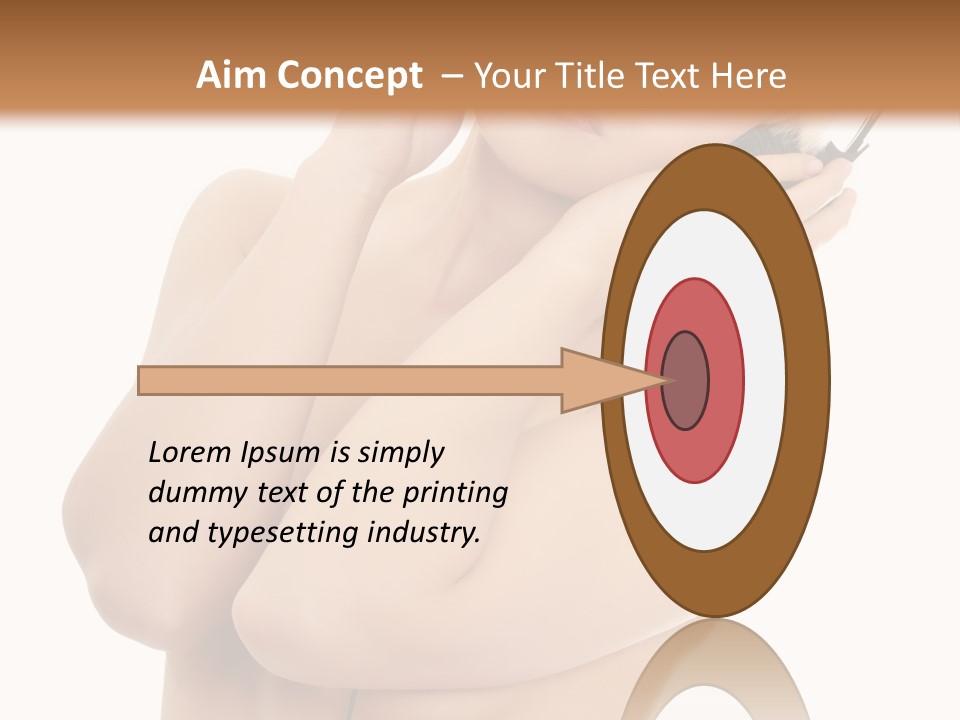 Aim Concept – Your Title Text Here

Lorem Ipsum is simply dummy text of the printing and typesetting industry.